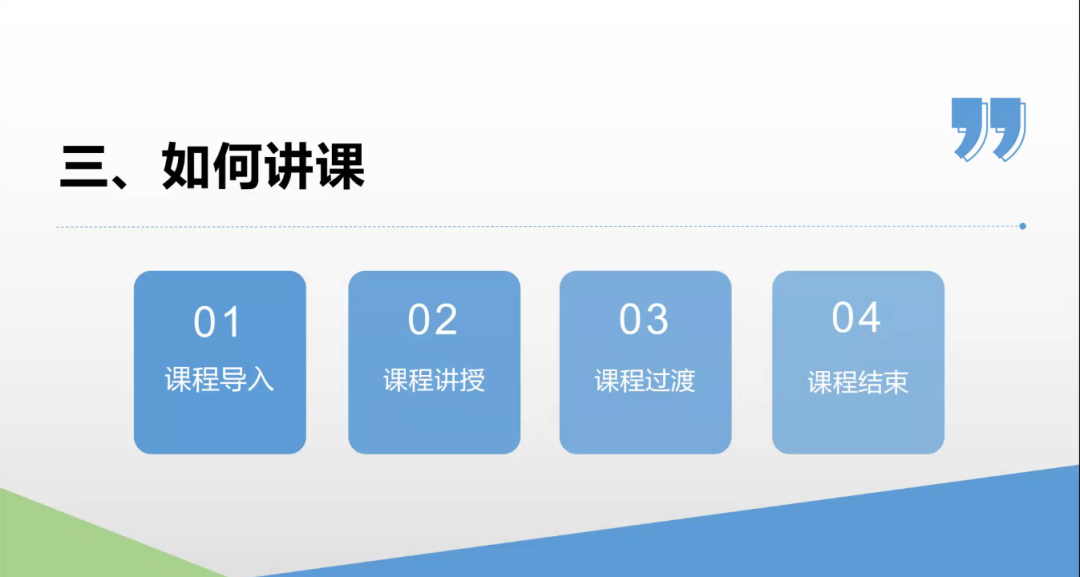 三、如何讲课

01
课程导入

02
课程讲授

03
课程过渡

04
课程结束